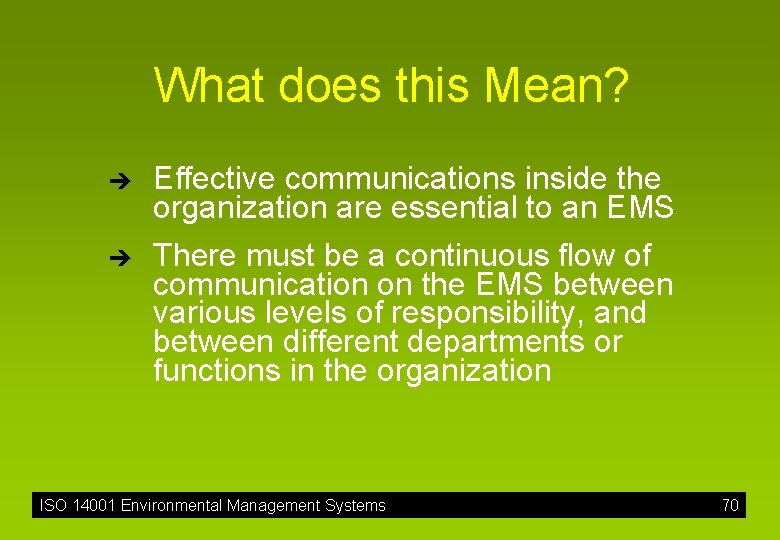 What does this Mean?

➔ Effective communications inside the organization are essential to an EMS

➔ There must be a continuous flow of communication on the EMS between various levels of responsibility, and between different departments or functions in the organization

ISO 14001 Environmental Management Systems 70